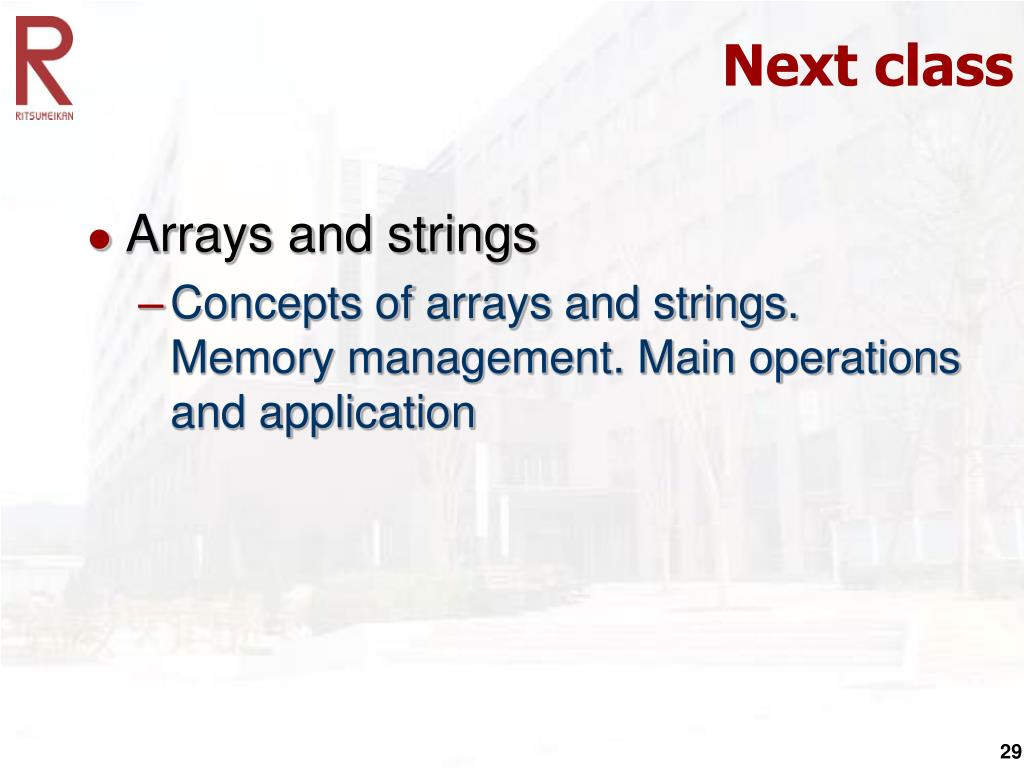 R
RITSUMEIKAN

Next class

● Arrays and strings
– Concepts of arrays and strings. Memory management. Main operations and application

29